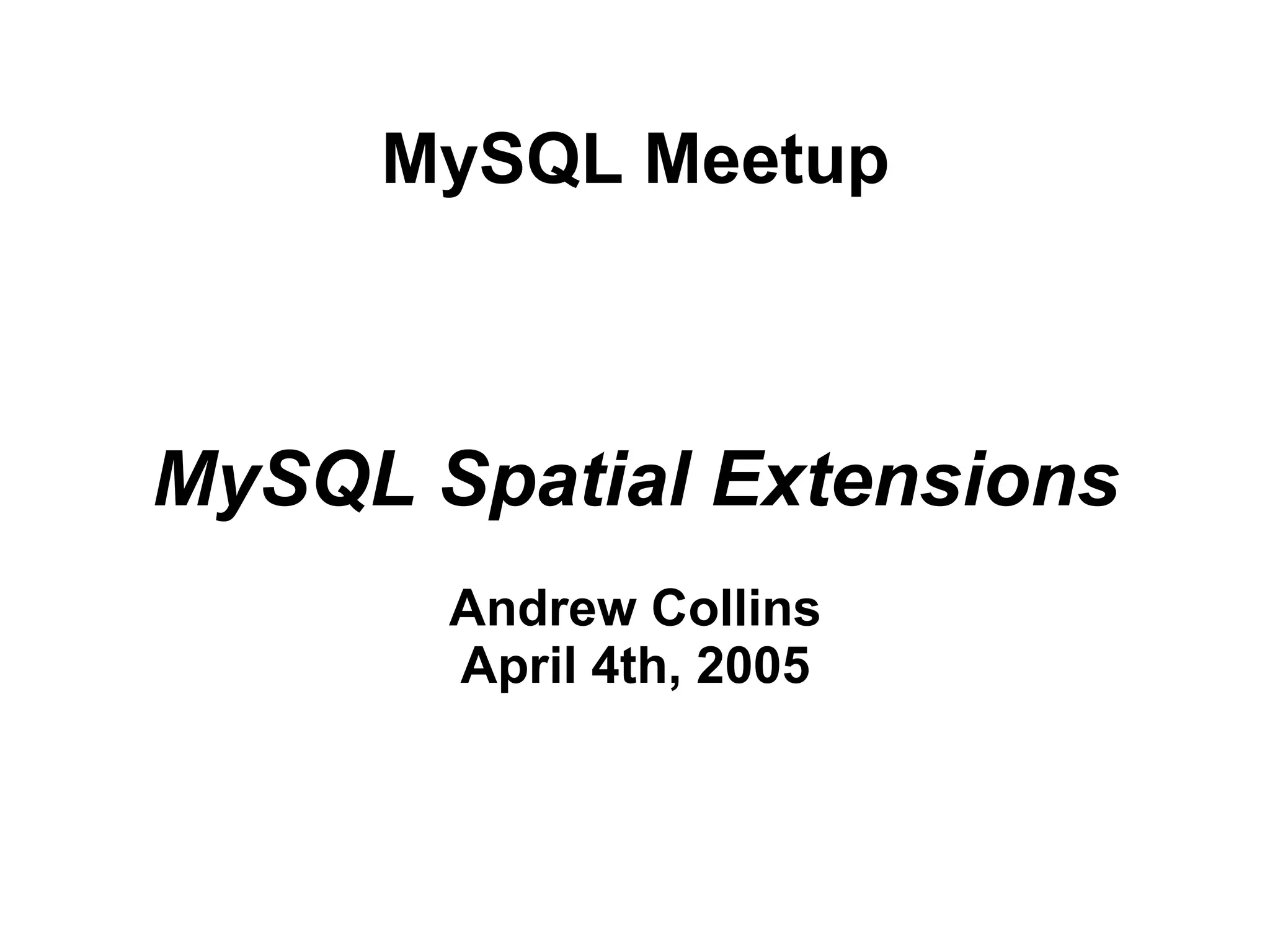 MySQL Meetup

MySQL Spatial Extensions

Andrew Collins
April 4th, 2005